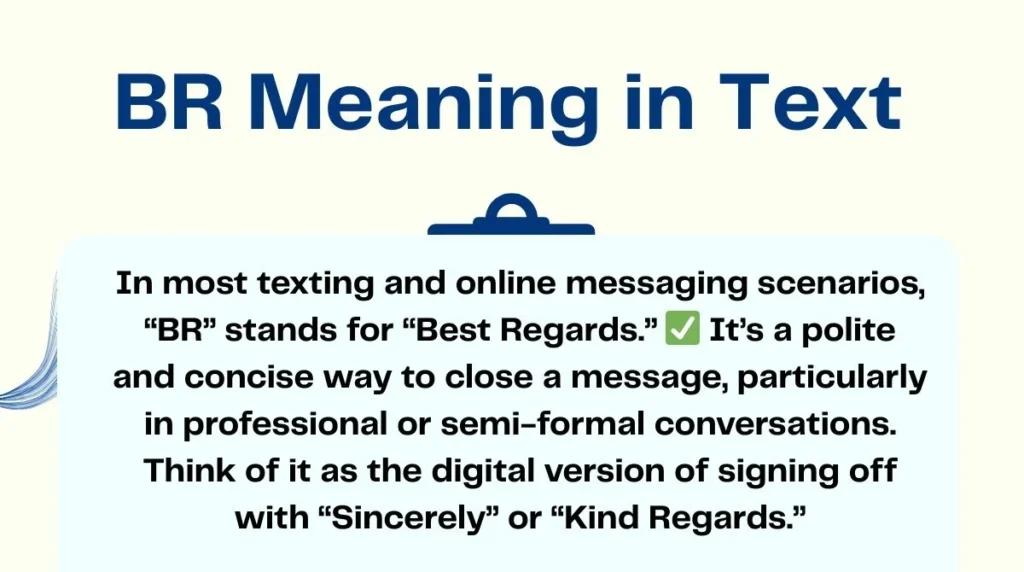 BR Meaning in Text

In most texting and online messaging scenarios, “BR” stands for “Best Regards.” ✅ It’s a polite and concise way to close a message, particularly in professional or semi-formal conversations. Think of it as the digital version of signing off with “Sincerely” or “Kind Regards.”